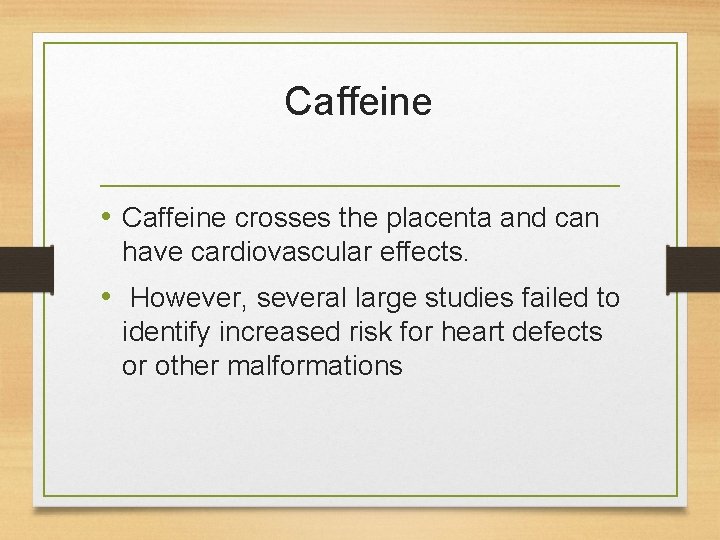 Caffeine

• Caffeine crosses the placenta and can have cardiovascular effects.

• However, several large studies failed to identify increased risk for heart defects or other malformations